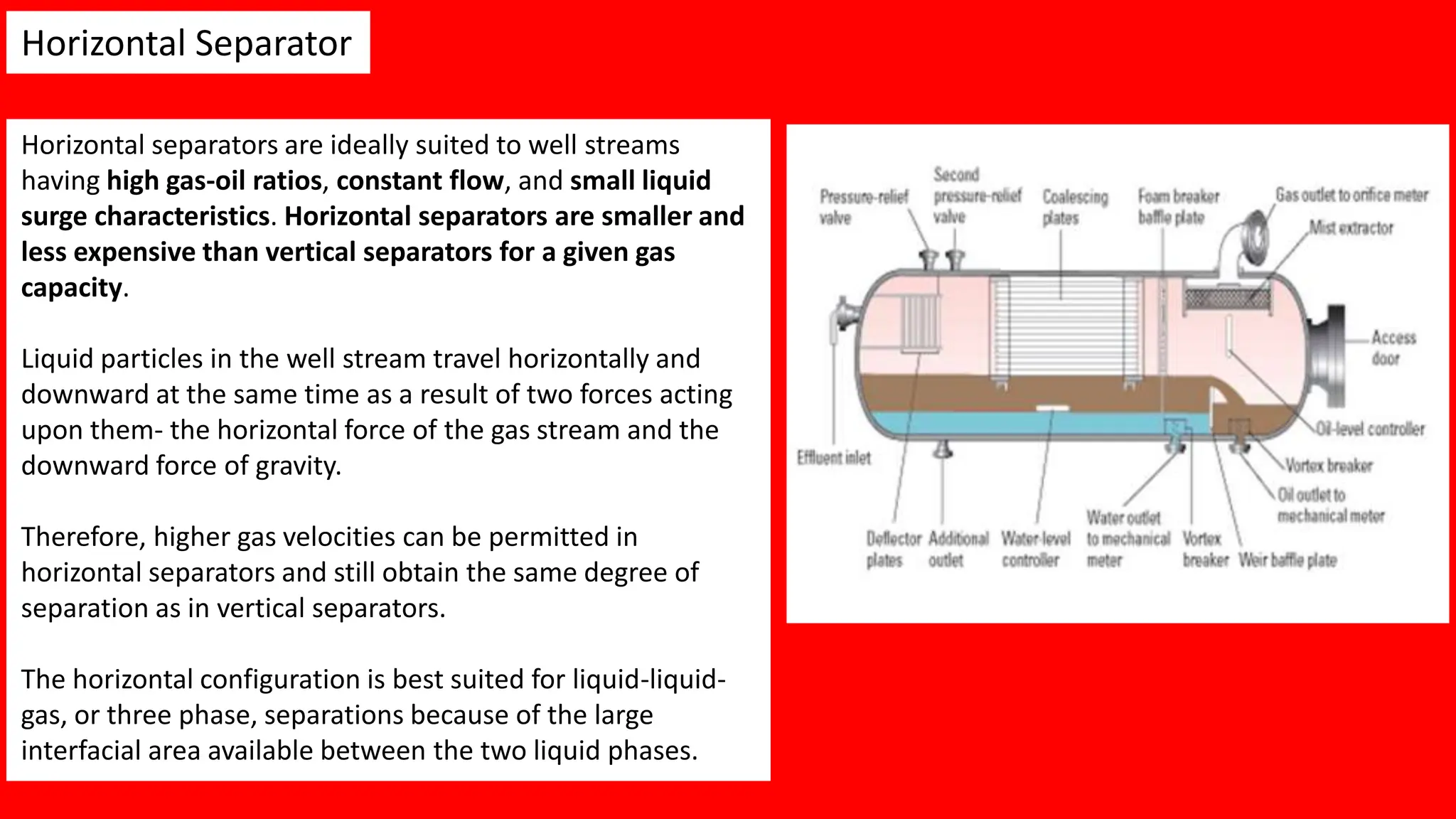 Horizontal Separator

Horizontal separators are ideally suited to well streams having high gas-oil ratios, constant flow, and small liquid surge characteristics. Horizontal separators are smaller and less expensive than vertical separators for a given gas capacity.

Liquid particles in the well stream travel horizontally and downward at the same time as a result of two forces acting upon them- the horizontal force of the gas stream and the downward force of gravity.

Therefore, higher gas velocities can be permitted in horizontal separators and still obtain the same degree of separation as in vertical separators.

The horizontal configuration is best suited for liquid-liquid-gas, or three phase, separations because of the large interfacial area available between the two liquid phases.

Pressure-relief valve
Second pressure-relief valve
Coalescing plates
Foam breaker baffle plate
Gas outlet to orifice meter
Mist extractor
Access door
Oil-level controller
Vortex breaker
Oil outlet to mechanical meter
Effluent inlet
Deflector plates
Additional outlet
Water-level controller
Water outlet to mechanical meter
Vortex breaker
Weir baffle plate